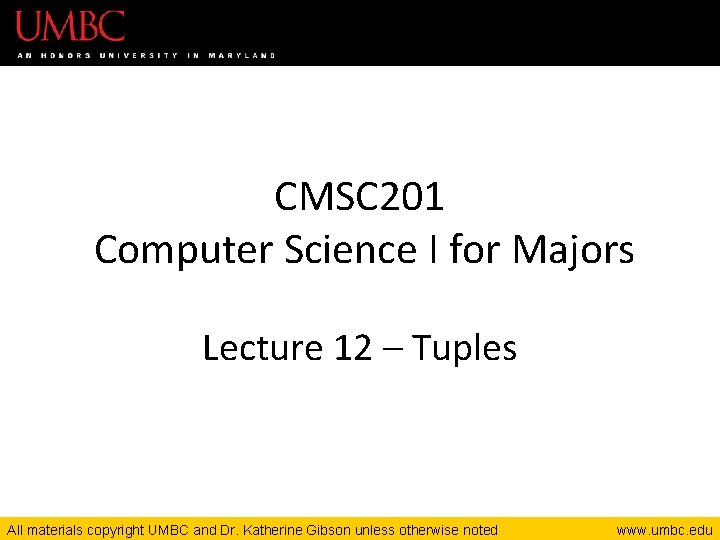 UMBC
AN HONORS UNIVERSITY IN MARYLAND

CMSC201
Computer Science I for Majors

Lecture 12 – Tuples

All materials copyright UMBC and Dr. Katherine Gibson unless otherwise noted

www.umbc.edu